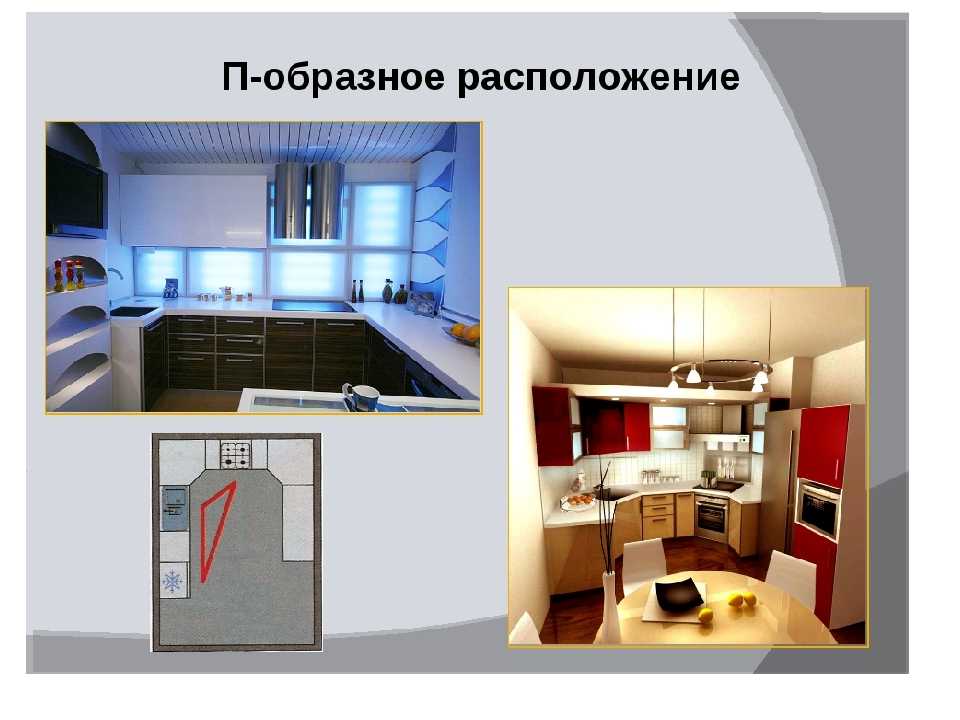 П-образное расположение